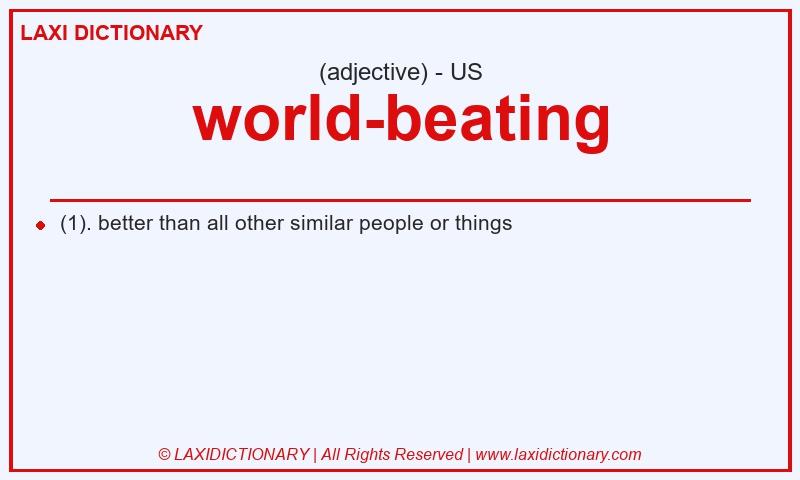 LAXI DICTIONARY

(adjective) - US

world-beating

(1). better than all other similar people or things

© LAXIDICTIONARY | All Rights Reserved | www.laxidictionary.com